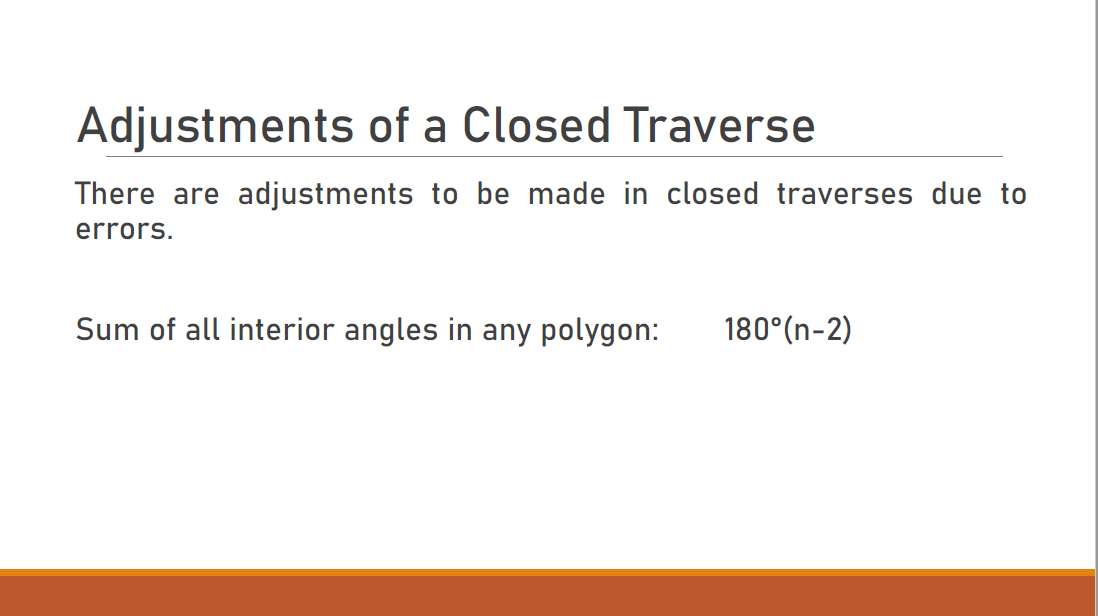 Adjustments of a Closed Traverse

There are adjustments to be made in closed traverses due to errors.

Sum of all interior angles in any polygon: $180°(n-2)$